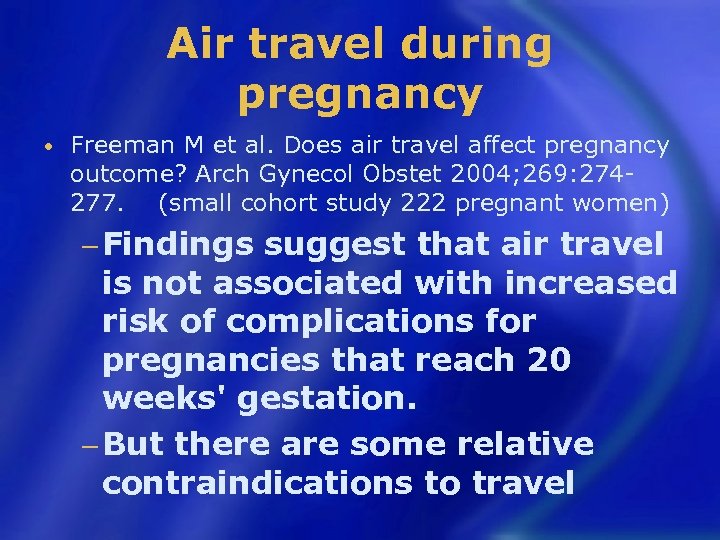 Air travel during pregnancy

• Freeman M et al. Does air travel affect pregnancy outcome? Arch Gynecol Obstet 2004;269:274-277. (small cohort study 222 pregnant women)

– Findings suggest that air travel is not associated with increased risk of complications for pregnancies that reach 20 weeks' gestation.

– But there are some relative contraindications to travel